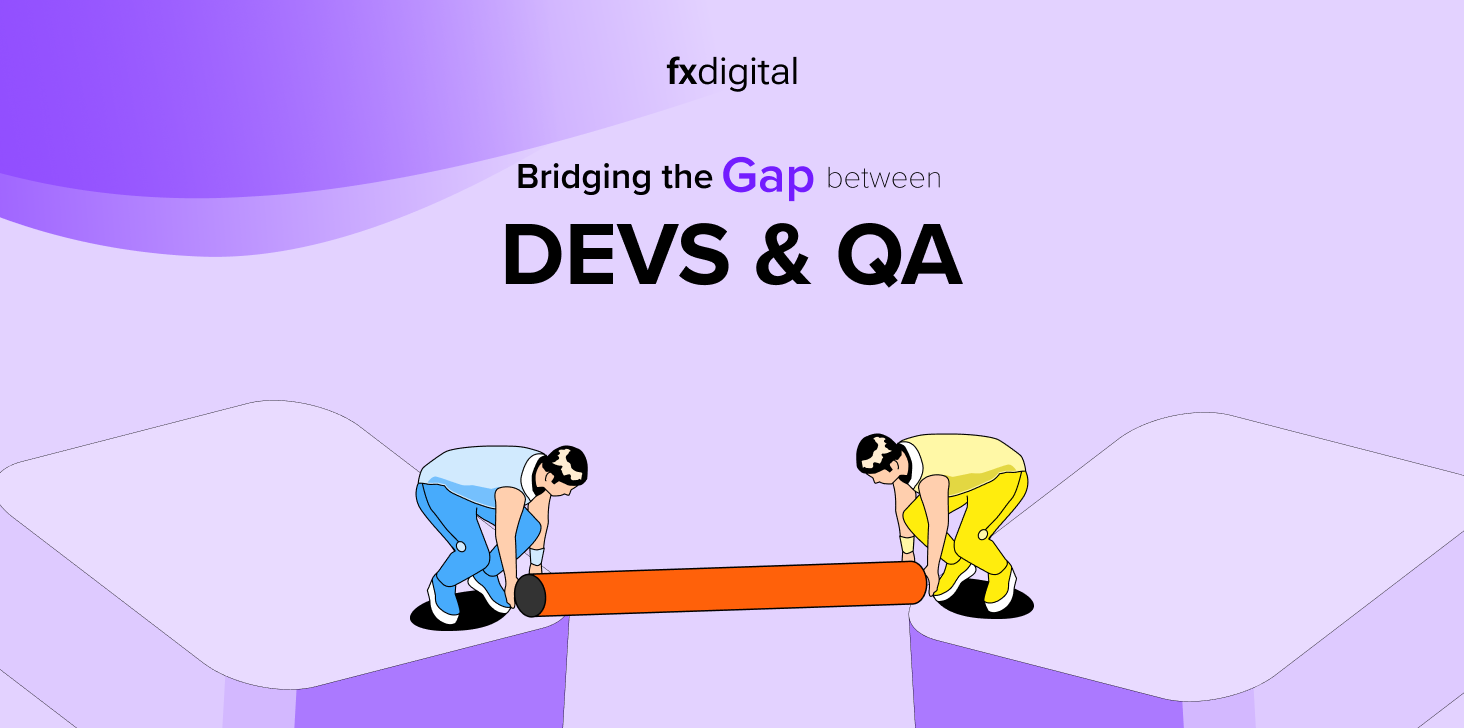 fxdigital

Bridging the Gap between

DEVS & QA